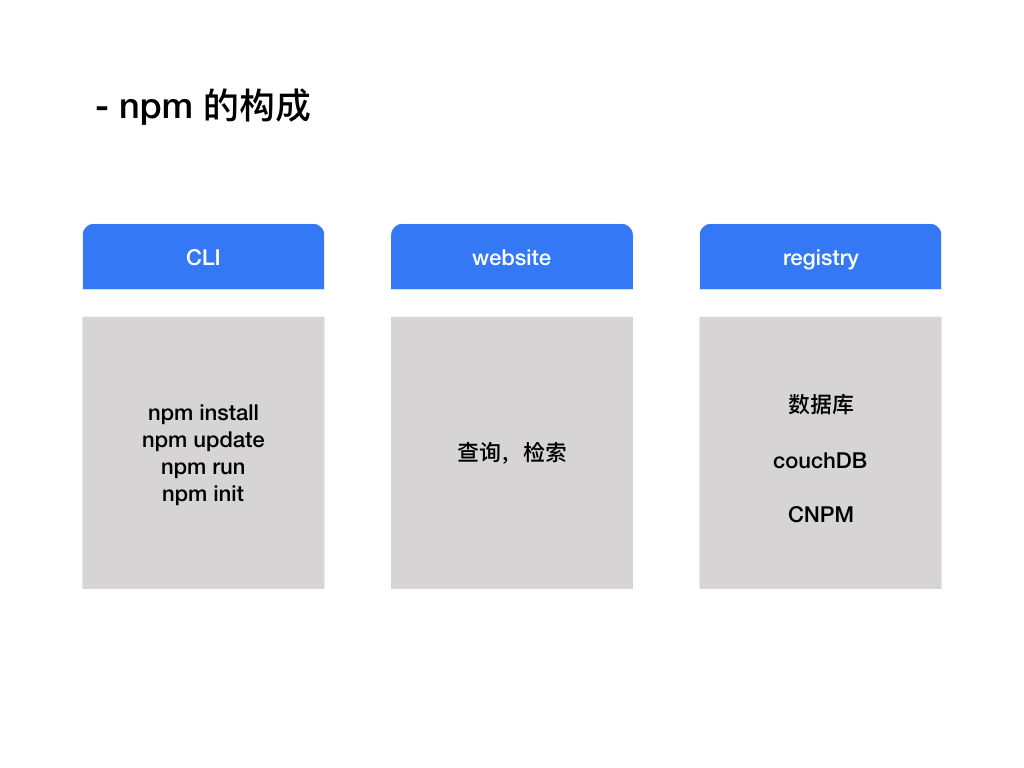 - npm 的构成

CLI

npm install
npm update
npm run
npm init

website

查询，检索

registry

数据库

couchDB

CNPM